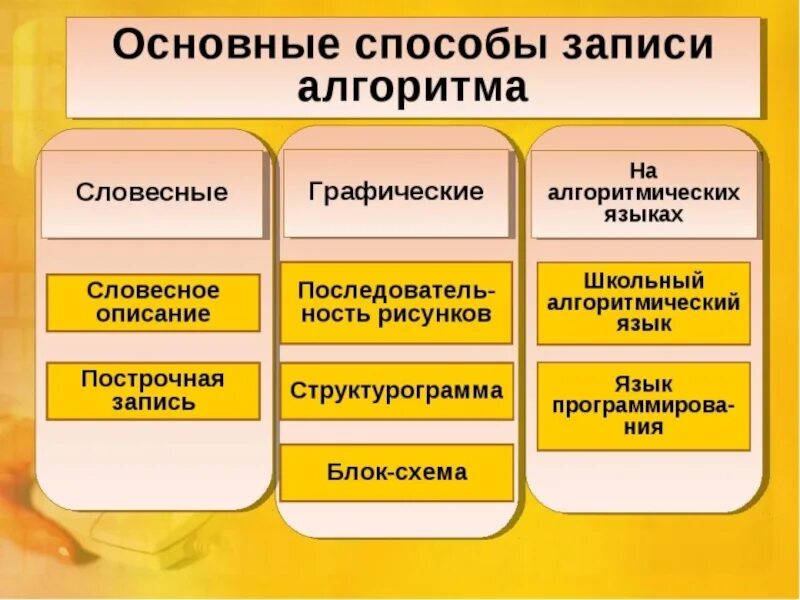 Основные способы записи алгоритма

Словесные

Словесное описание

Построчная запись

Графические

Последовательность рисунков

Структурограмма

Блок-схема

На алгоритмических языках

Школьный алгоритмический язык

Язык программирования